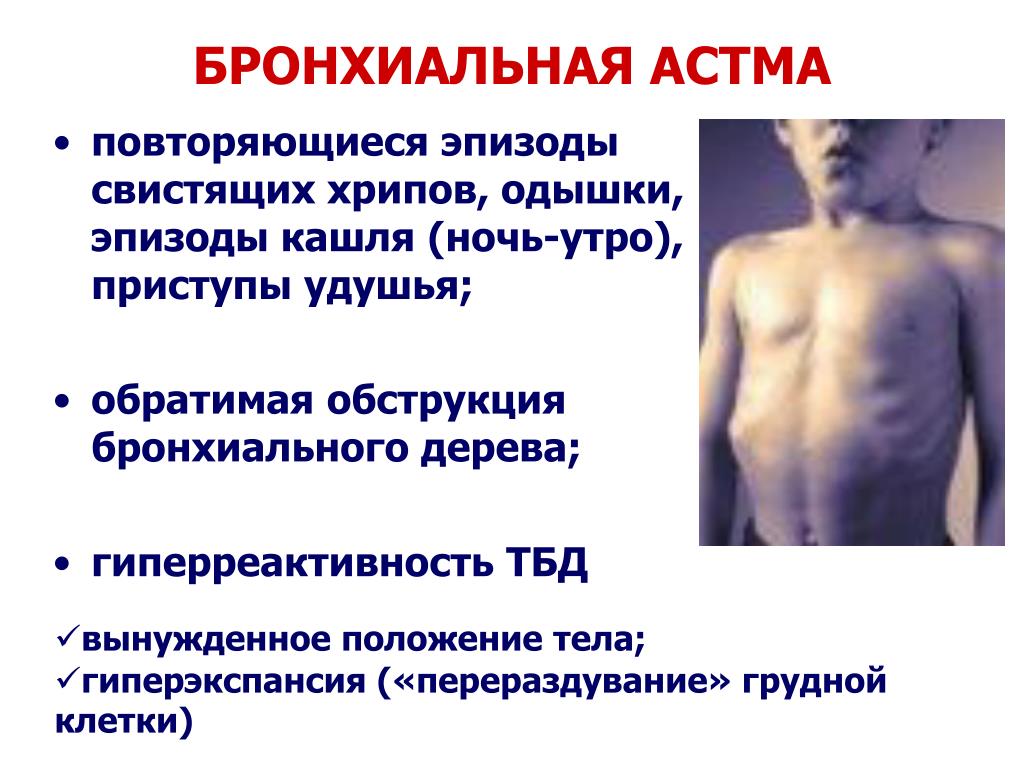 БРОНХИАЛЬНАЯ АСТМА

• повторяющиеся эпизоды свистящих хрипов, одышки, эпизоды кашля (ночь-утро), приступы удушья;

• обратимая обструкция бронхиального дерева;

• гиперреактивность ТБД

✓вынужденное положение тела;
✓гиперэкспансия («перераздувание» грудной клетки)